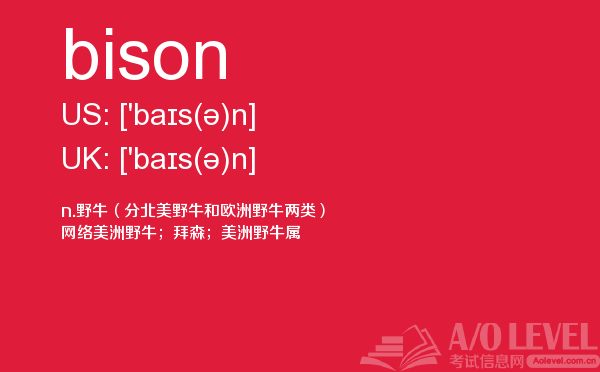 bison

US: ['baɪs(ə)n]

UK: ['baɪs(ə)n]

n.野牛（分北美野牛和欧洲野牛两类）
网络美洲野牛；拜森；美洲野牛属

A/O LEVEL
考试信息网 Aolevel.com.cn